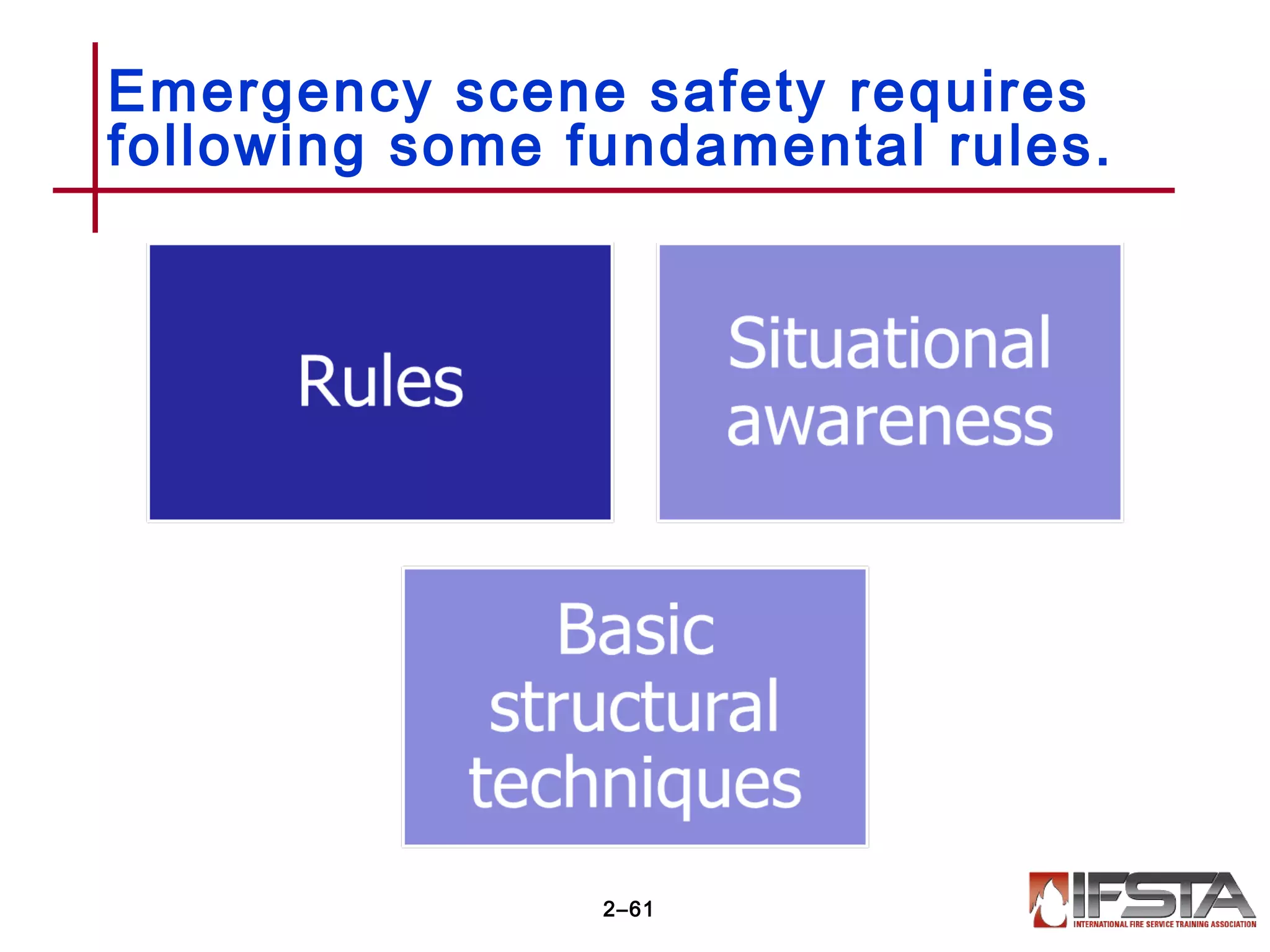 Emergency scene safety requires following some fundamental rules.

Rules

Situational awareness

Basic structural techniques

2–61

IFSTA
INTERNATIONAL FIRE SERVICE TRAINING ASSOCIATION